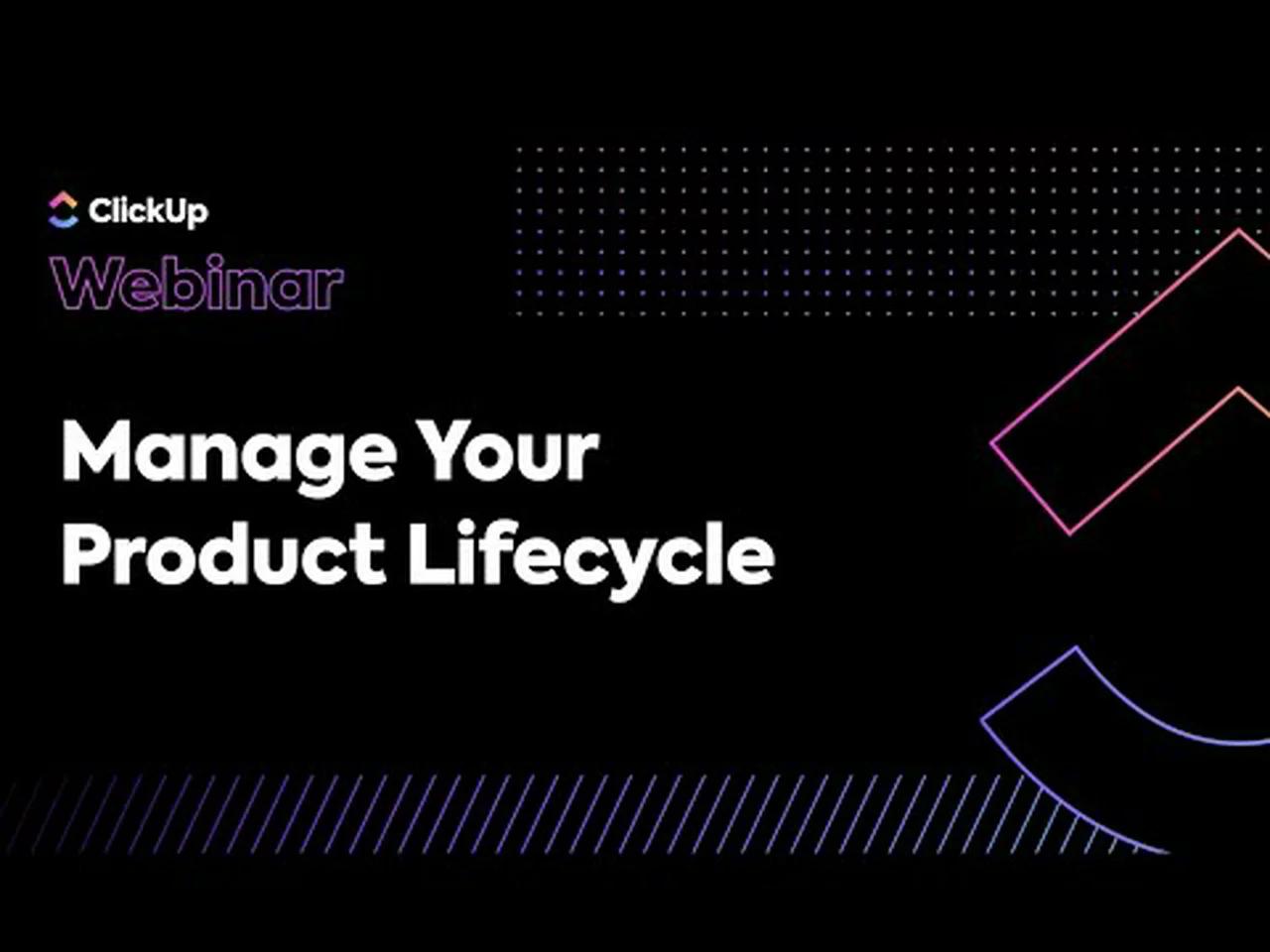 ClickUp
Webinar

Manage Your Product Lifecycle